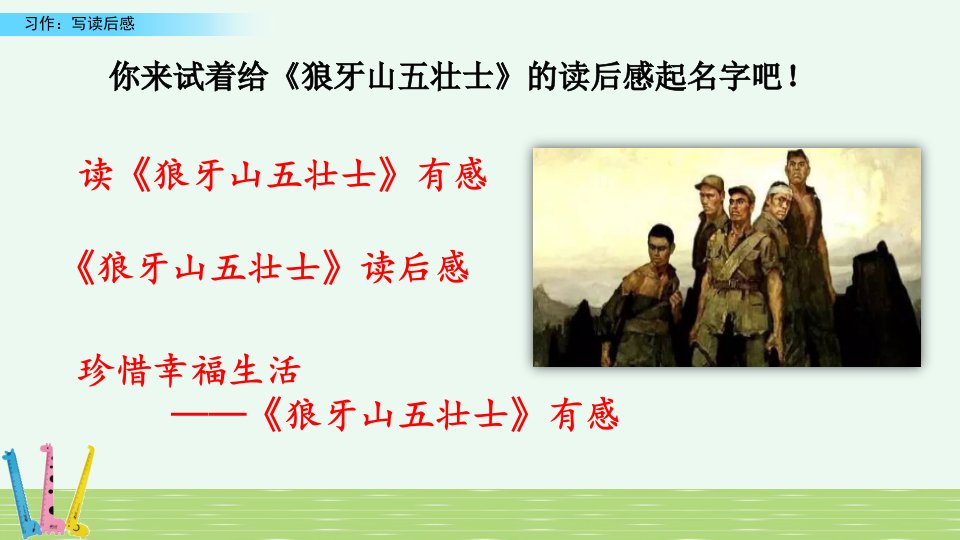 习作：写读后感

你来试着给《狼牙山五壮士》的读后感起名字吧！

读《狼牙山五壮士》有感

《狼牙山五壮士》读后感

珍惜幸福生活
——《狼牙山五壮士》有感